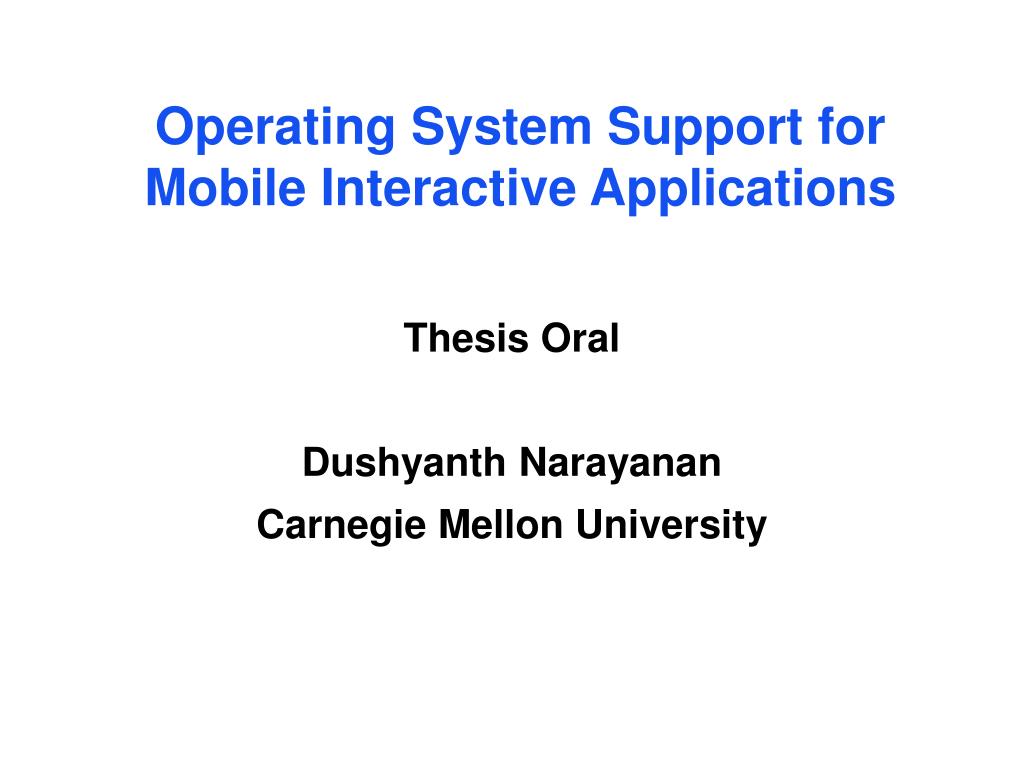 Operating System Support for Mobile Interactive Applications

Thesis Oral

Dushyanth Narayanan
Carnegie Mellon University